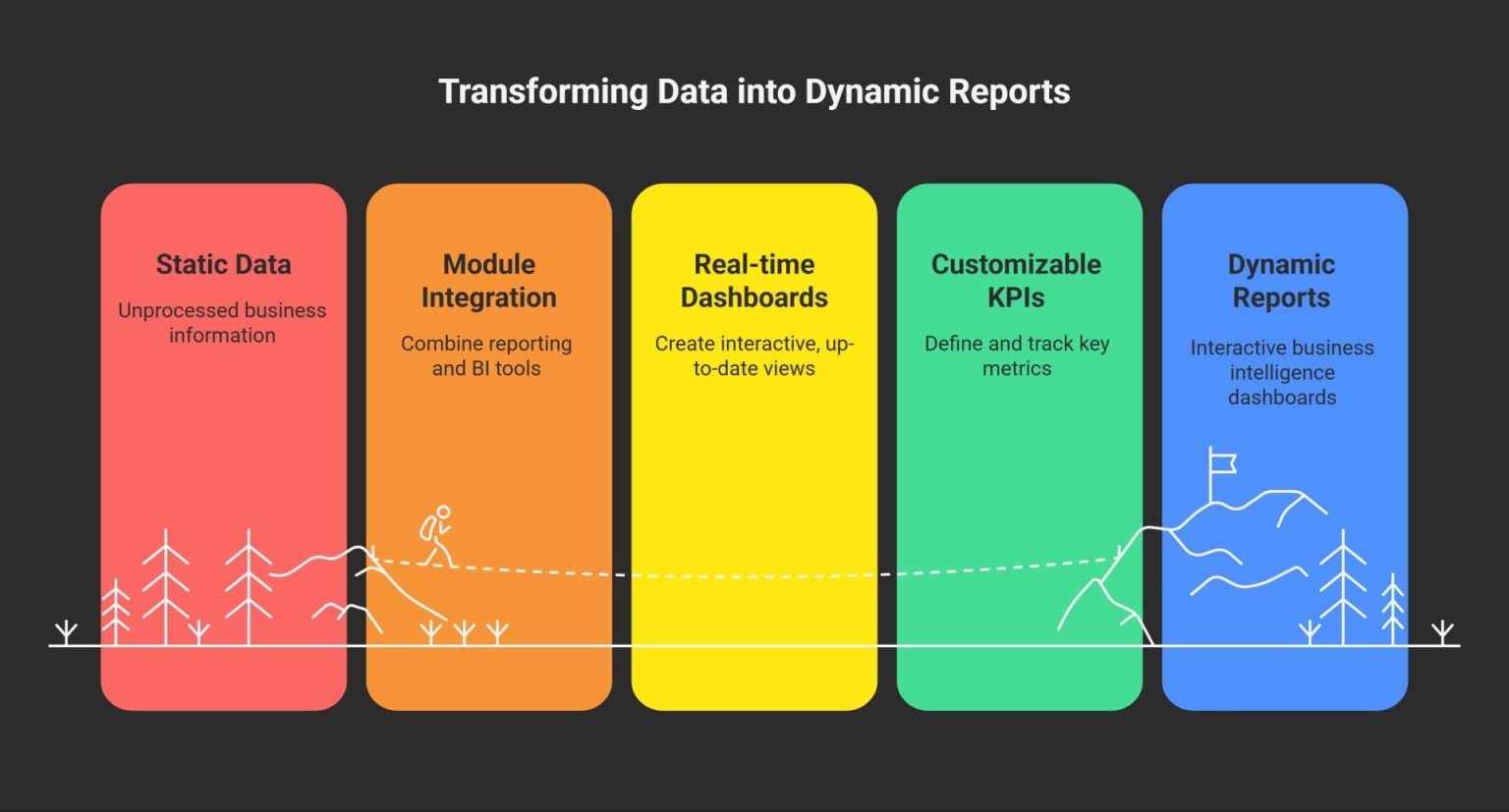 Transforming Data into Dynamic Reports

Static Data

Unprocessed business information

Module Integration

Combine reporting and BI tools

Real-time Dashboards

Create interactive, up-to-date views

Customizable KPIs

Define and track key metrics

Dynamic Reports

Interactive business intelligence dashboards